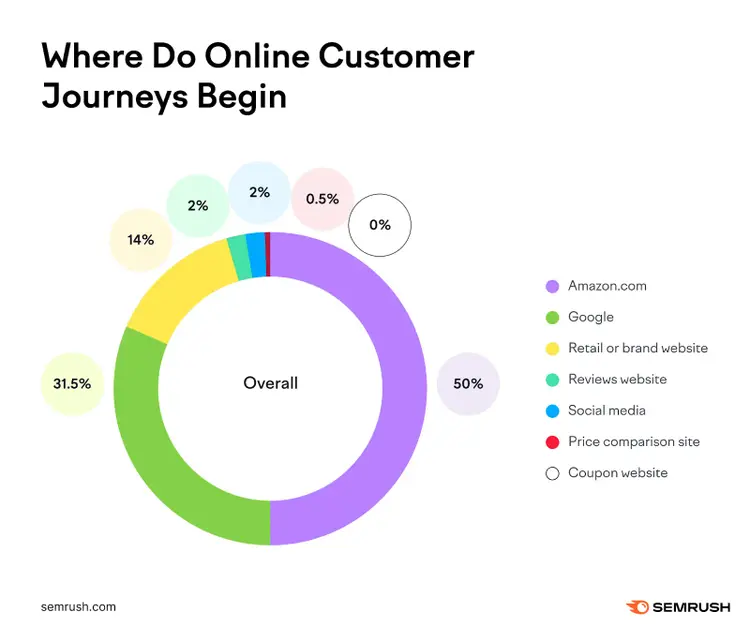 Where Do Online Customer Journeys Begin

14%
2%
2%
0.5%
0%

31.5%
Overall
50%

Amazon.com
Google
Retail or brand website
Reviews website
Social media
Price comparison site
Coupon website

semrush.com
SEMRUSH